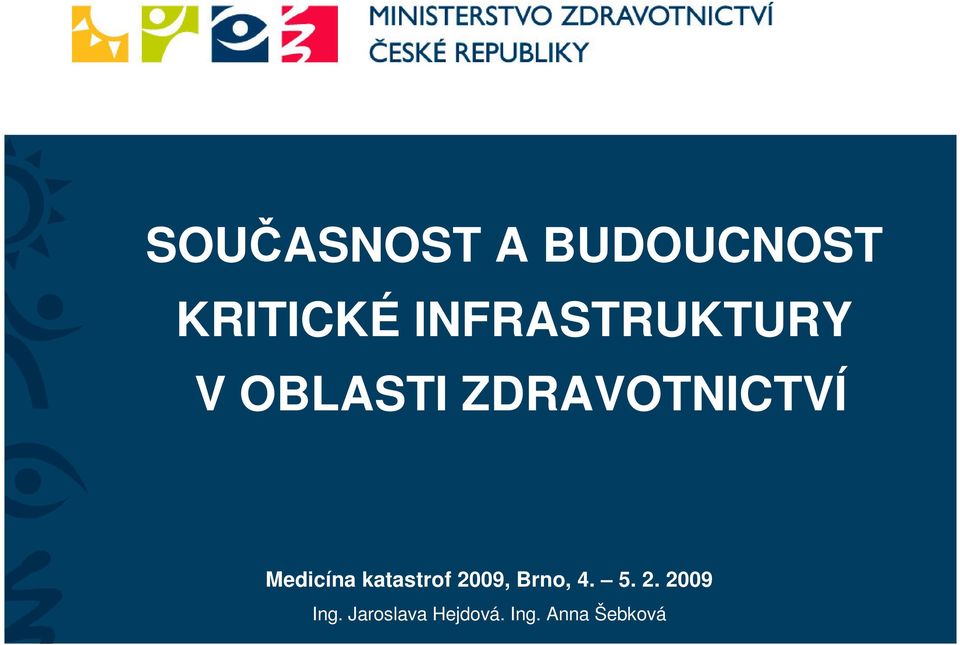 MINISTERSTVO ZDRAVOTNICTVÍ
ČESKÉ REPUBLIKY

SOUČASNOST A BUDOUCNOST KRITICKÉ INFRASTRUKTURY V OBLASTI ZDRAVOTNICTVÍ

Medicína katastrof 2009, Brno, 4. – 5. 2. 2009

Ing. Jaroslava Hejdová. Ing. Anna Šebková